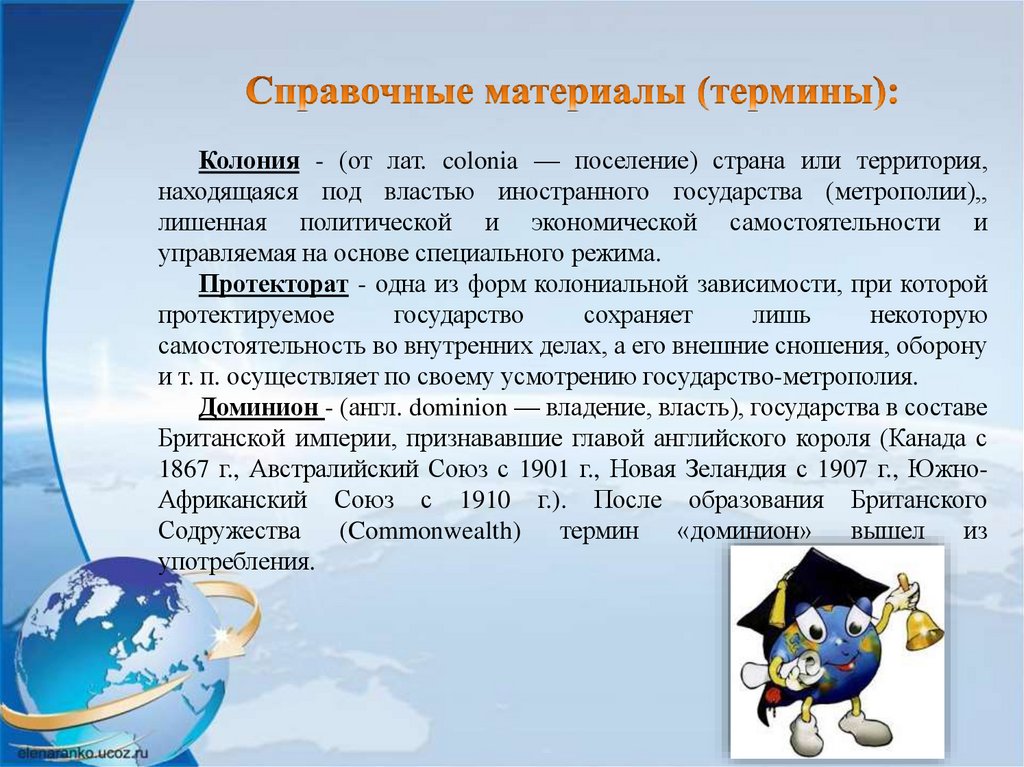 Справочные материалы (термины):

Колония - (от лат. colonia — поселение) страна или территория, находящаяся под властью иностранного государства (метрополии),, лишенная политической и экономической самостоятельности и управляемая на основе специального режима.

Протекторат - одна из форм колониальной зависимости, при которой протектируемое государство сохраняет лишь некоторую самостоятельность во внутренних делах, а его внешние сношения, оборону и т. п. осуществляет по своему усмотрению государство-метрополия.

Доминион - (англ. dominion — владение, власть), государства в составе Британской империи, признававшие главой английского короля (Канада с 1867 г., Австралийский Союз с 1901 г., Новая Зеландия с 1907 г., Южно-Африканский Союз с 1910 г.). После образования Британского Содружества (Commonwealth) термин «доминион» вышел из употребления.

elenaranko.ucoz.ru